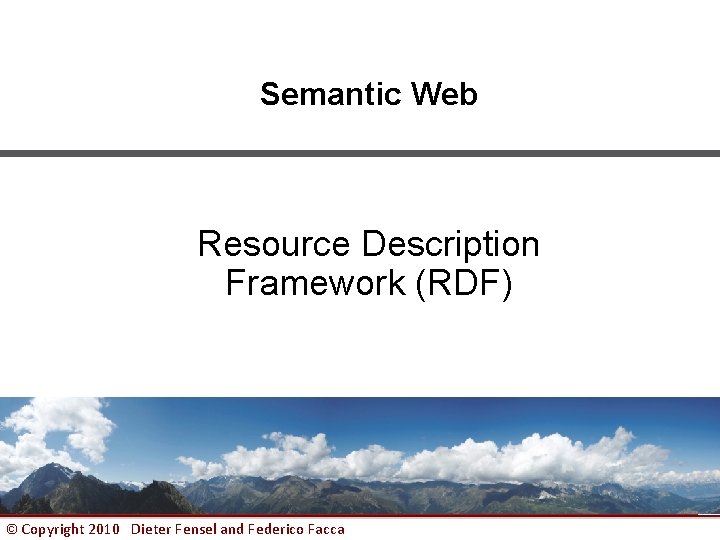 Semantic Web

Resource Description Framework (RDF)

© Copyright 2010 Dieter Fensel and Federico Facca